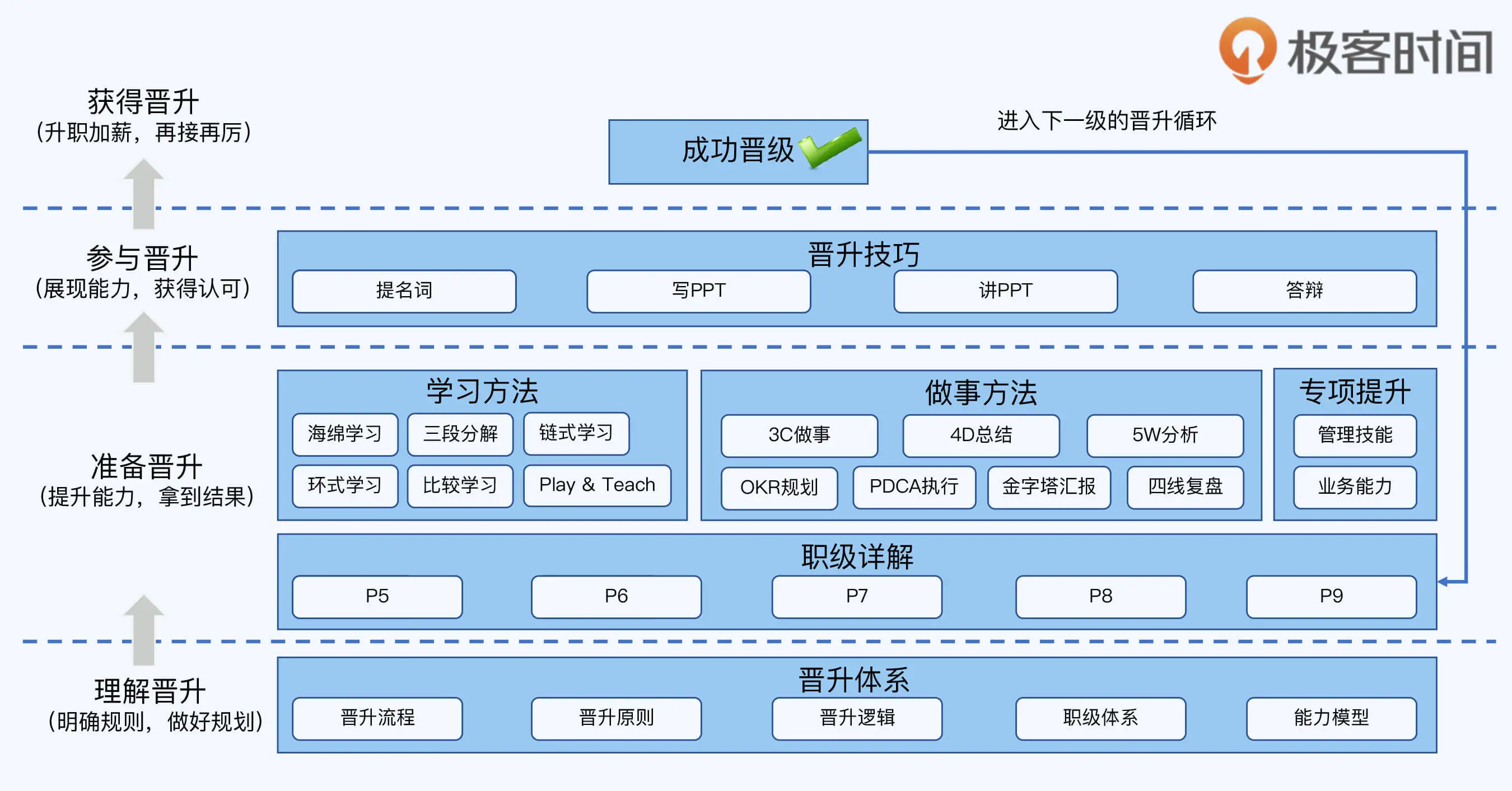 极客时间

获得晋升
（升职加薪，再接再厉）

成功晋级

进入下一级的晋升循环

参与晋升
（展现能力，获得认可）

晋升技巧
提名词 写PPT 讲PPT 答辩

准备晋升
（提升能力，拿到结果）

学习方法
海绵学习 三段分解 链式学习
环式学习 比较学习 Play & Teach

做事方法
3C做事 4D总结 5W分析
OKR规划 PDCA执行 金字塔汇报 四线复盘

专项提升
管理技能
业务能力

职级详解
P5 P6 P7 P8 P9

理解晋升
（明确规则，做好规划）

晋升体系
晋升流程 晋升原则 晋升逻辑 职级体系 能力模型